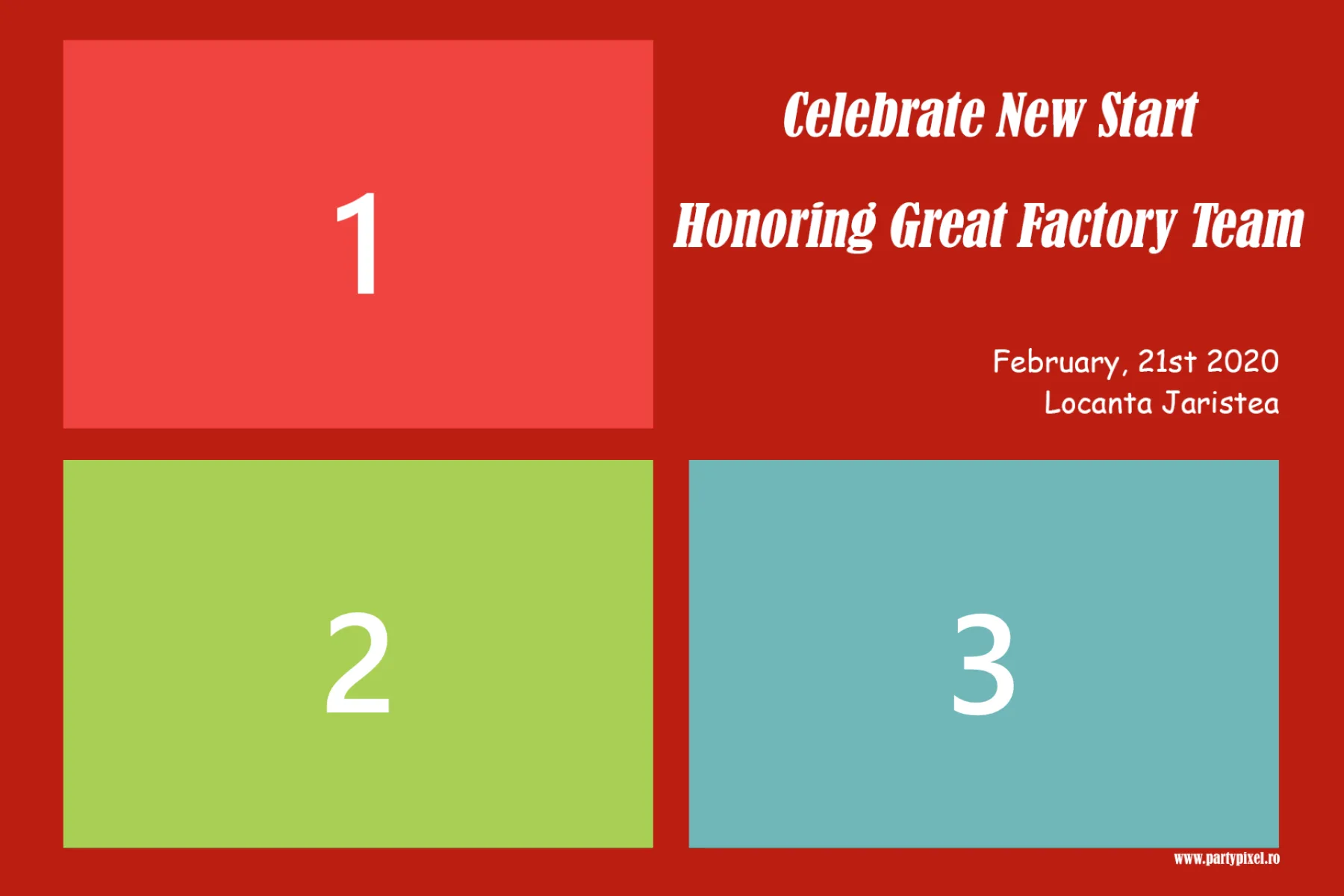 1

Celebrate New Start

Honoring Great Factory Team

February, 21st 2020
Locanta Jaristea

2

3

www.partypixel.ro